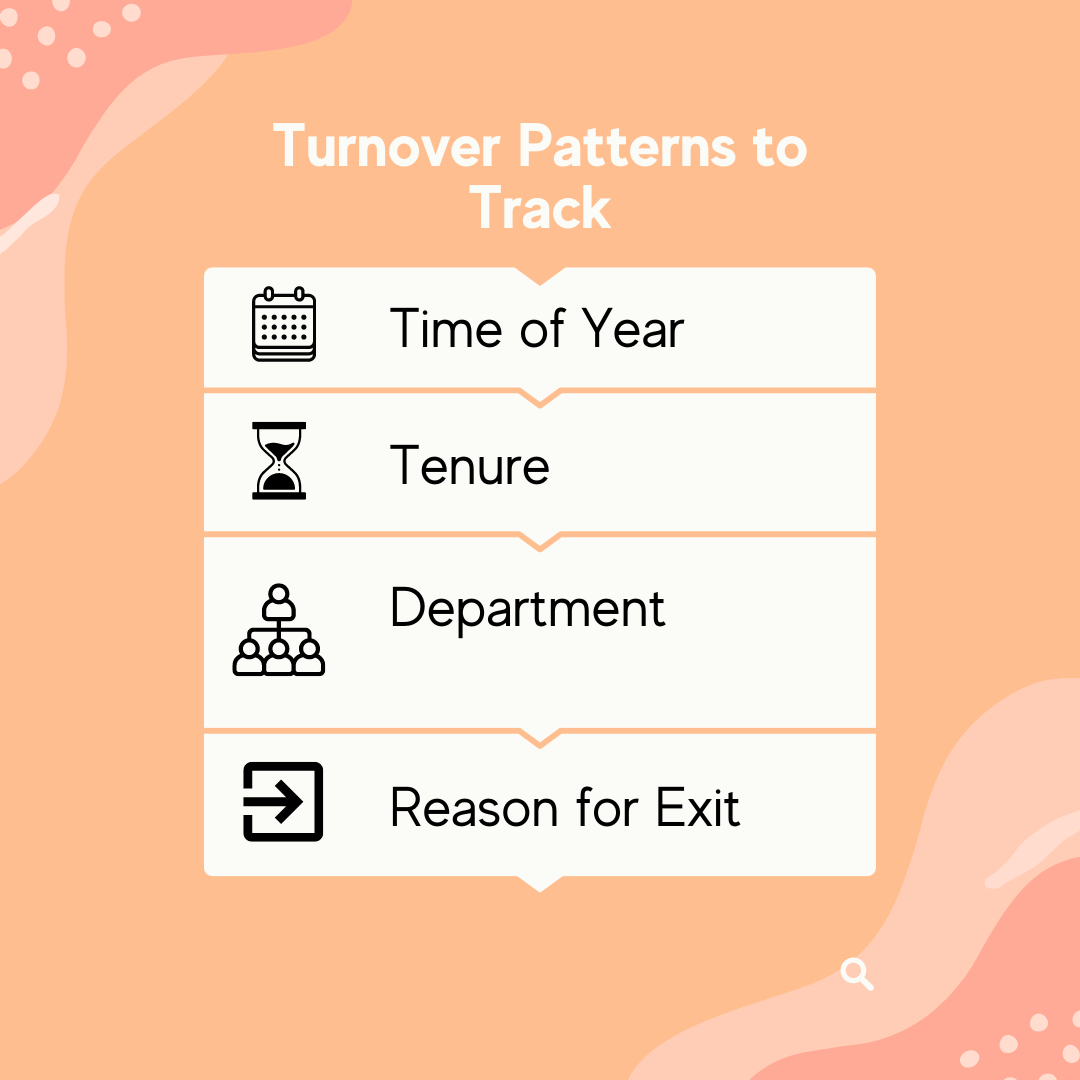 Turnover Patterns to Track

Time of Year

Tenure

Department

Reason for Exit